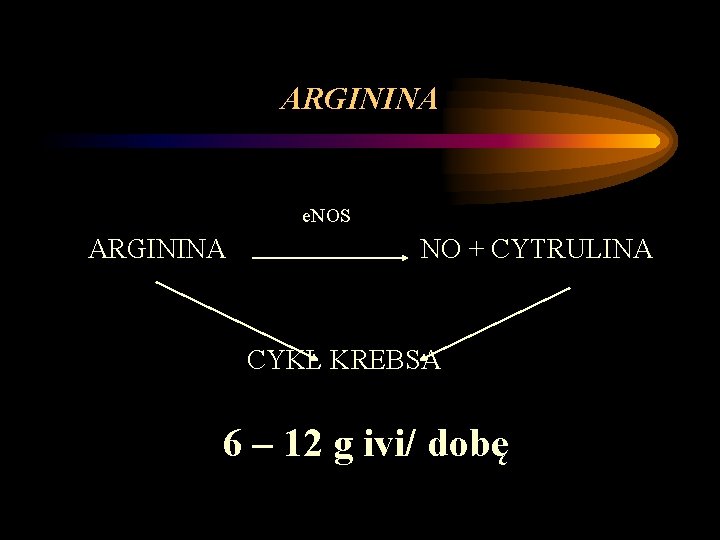 ARGININA

eNOS

ARGININA → NO + CYTRULINA

CYKL KREBSA

6 – 12 g ivi/ dobę